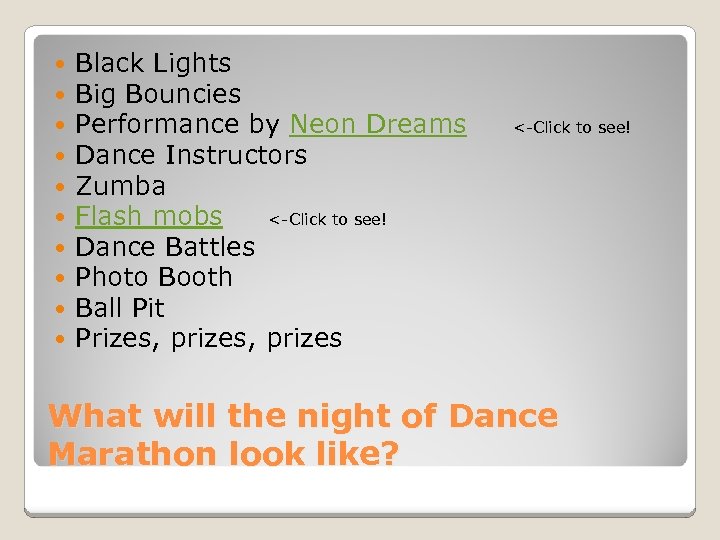 - Black Lights
- Big Bouncies
- Performance by Neon Dreams <-Click to see!
- Dance Instructors
- Zumba
- Flash mobs <-Click to see!
- Dance Battles
- Photo Booth
- Ball Pit
- Prizes, prizes, prizes

What will the night of Dance Marathon look like?